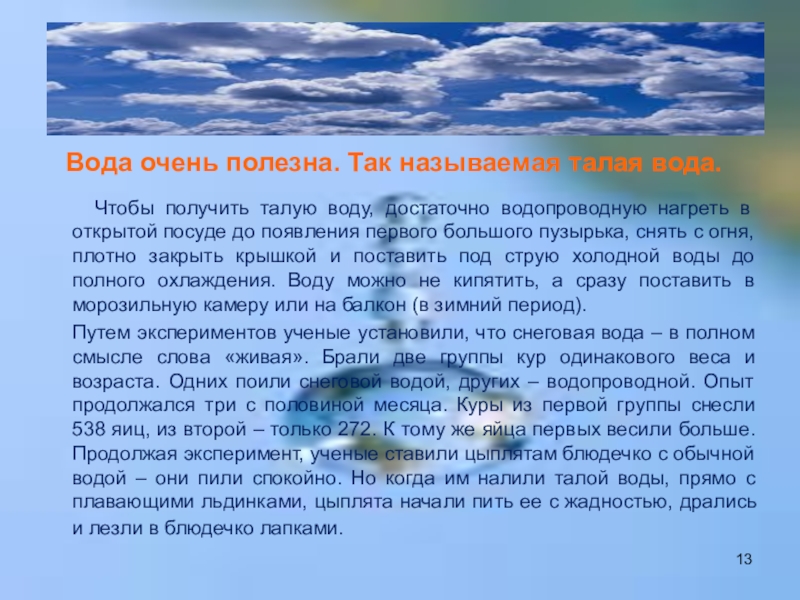 Вода очень полезна. Так называемая талая вода.

Чтобы получить талую воду, достаточно водопроводную нагреть в открытой посуде до появления первого большого пузырька, снять с огня, плотно закрыть крышкой и поставить под струю холодной воды до полного охлаждения. Воду можно не кипятить, а сразу поставить в морозильную камеру или на балкон (в зимний период).

Путем экспериментов ученые установили, что снеговая вода – в полном смысле слова «живая». Брали две группы кур одинакового веса и возраста. Одних поили снеговой водой, других – водопроводной. Опыт продолжался три с половиной месяца. Куры из первой группы снесли 538 яиц, из второй – только 272. К тому же яйца первых весили больше. Продолжая эксперимент, ученые ставили цыплятам блюдечко с обычной водой – они пили спокойно. Но когда им налили талой воды, прямо с плавающими льдинками, цыплята начали пить ее с жадностью, дрались и лезли в блюдечко лапками.

13